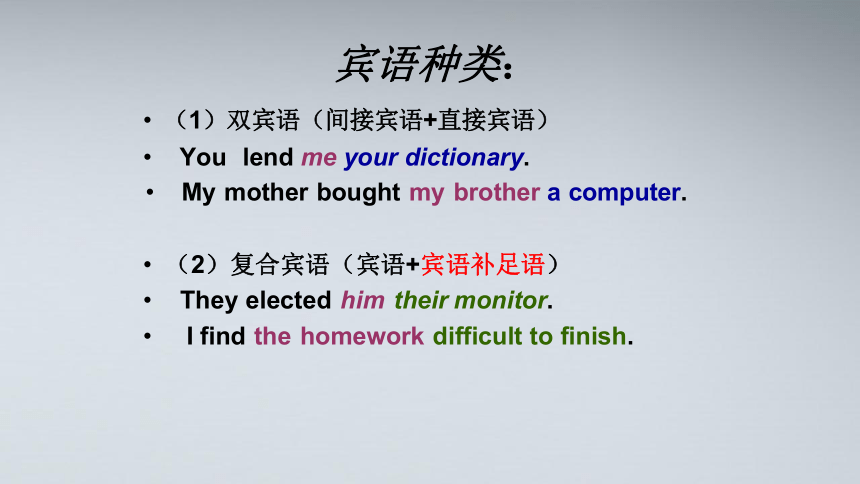 宾语种类:

• （1）双宾语（间接宾语+直接宾语）
• You lend me your dictionary.
• My mother bought my brother a computer.

• （2）复合宾语（宾语+宾语补足语）
• They elected him their monitor.
• I find the homework difficult to finish.